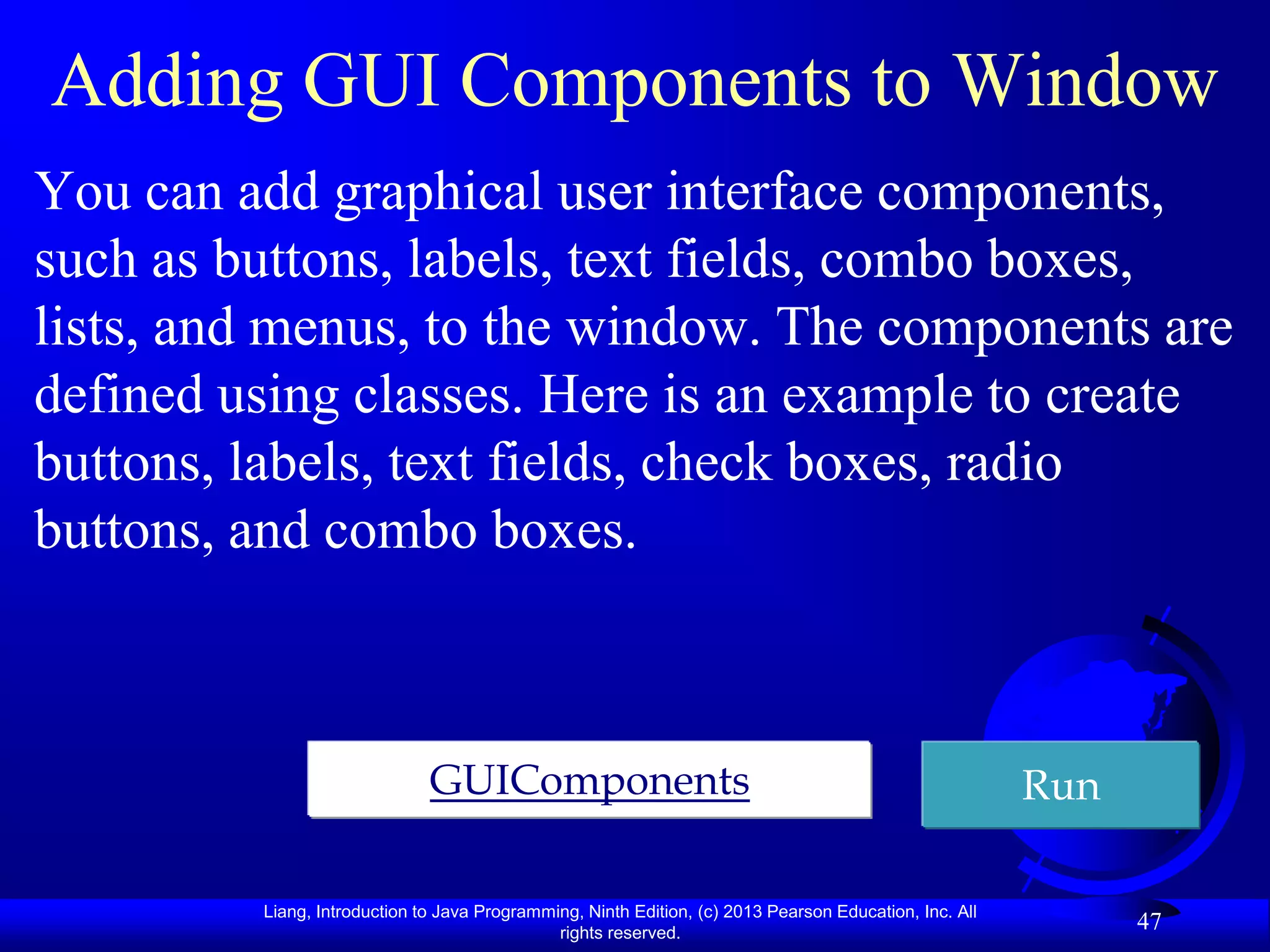 Adding GUI Components to Window

You can add graphical user interface components, such as buttons, labels, text fields, combo boxes, lists, and menus, to the window. The components are defined using classes. Here is an example to create buttons, labels, text fields, check boxes, radio buttons, and combo boxes.

GUIComponents

Run

Liang, Introduction to Java Programming, Ninth Edition, (c) 2013 Pearson Education, Inc. All rights reserved.

47